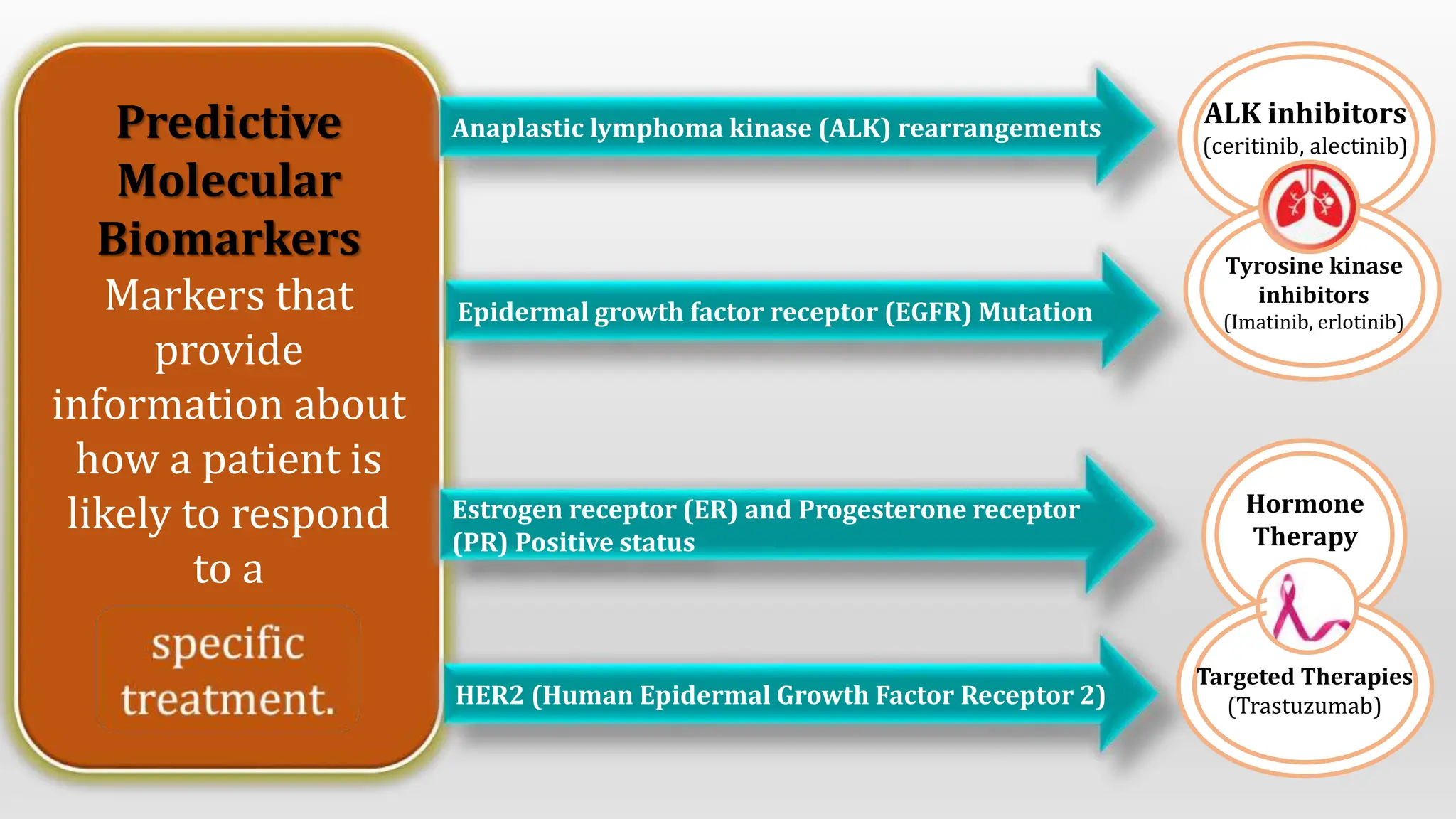 Predictive Molecular Biomarkers
Markers that provide information about how a patient is likely to respond to a specific treatment.

Anaplastic lymphoma kinase (ALK) rearrangements

Epidermal growth factor receptor (EGFR) Mutation

Estrogen receptor (ER) and Progesterone receptor (PR) Positive status

HER2 (Human Epidermal Growth Factor Receptor 2)

ALK inhibitors
(ceritinib, alectinib)

Tyrosine kinase inhibitors
(Imatinib, erlotinib)

Hormone Therapy

Targeted Therapies
(Trastuzumab)